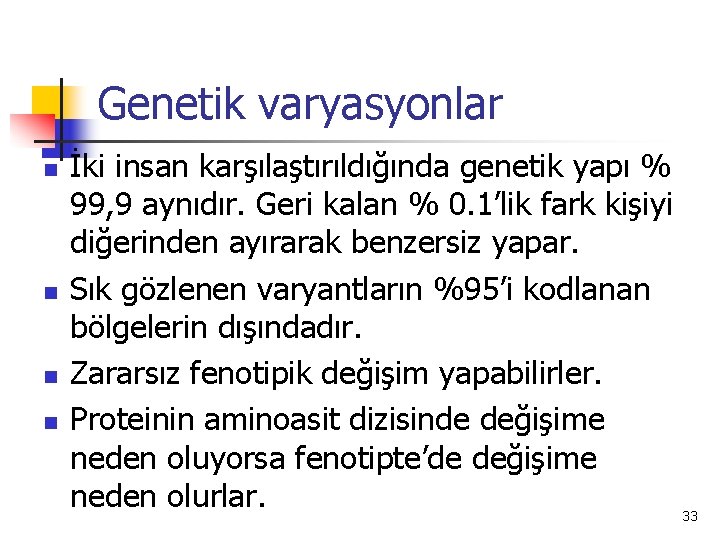 Genetik varyasyonlar

İki insan karşılaştırıldığında genetik yapı % 99,9 aynıdır. Geri kalan % 0.1’lik fark kişiyi diğerinden ayırarak benzersiz yapar.

Sık gözlenen varyantların %95’i kodlanan bölgelerin dışındadır.

Zararsız fenotipik değişim yapabilirler.

Proteinin aminoasit dizisinde değişime neden oluyorsa fenotipte’de değişime neden olurlar.

33